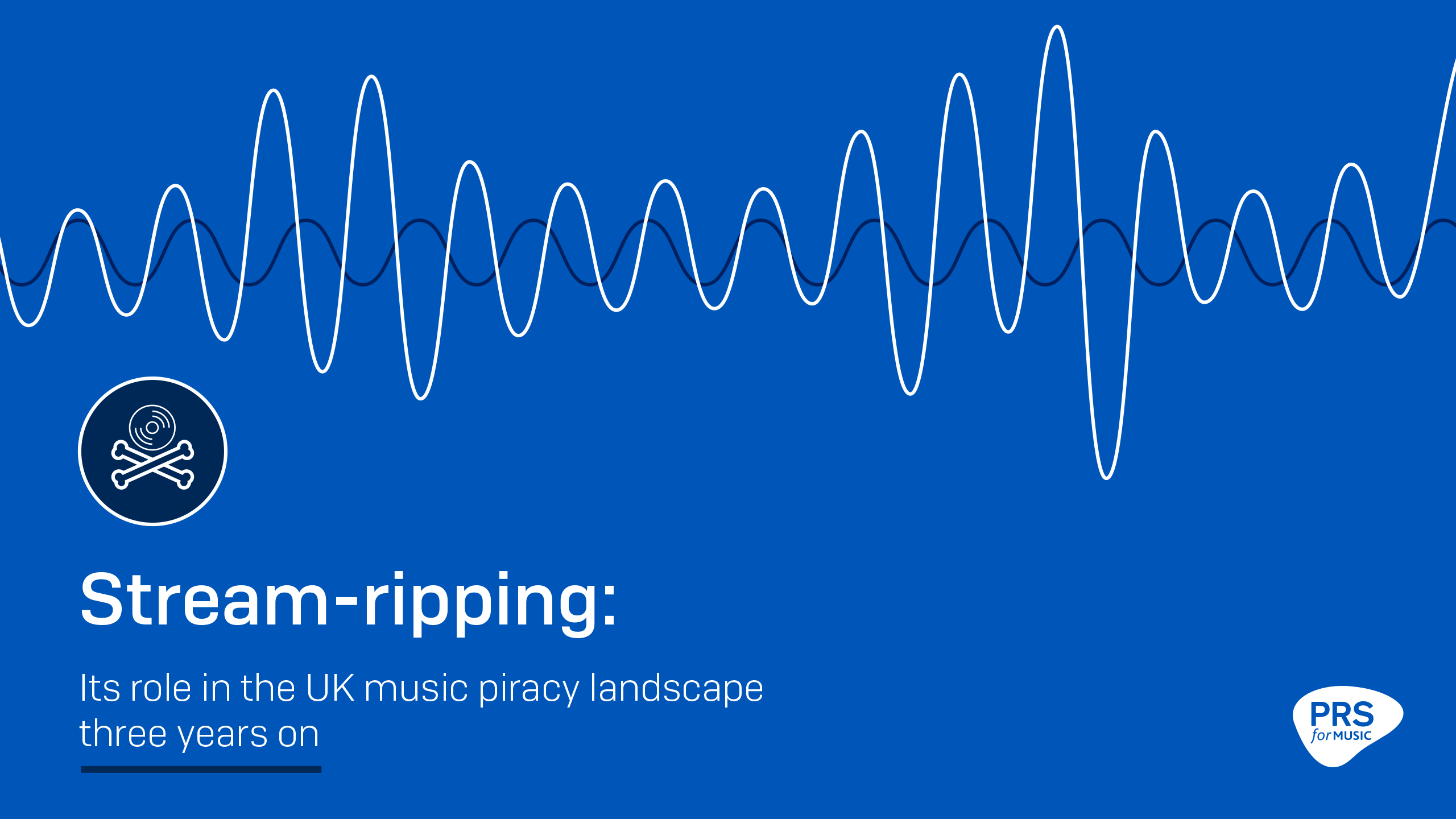 Stream-ripping:

Its role in the UK music piracy landscape three years on

PRS
for MUSIC